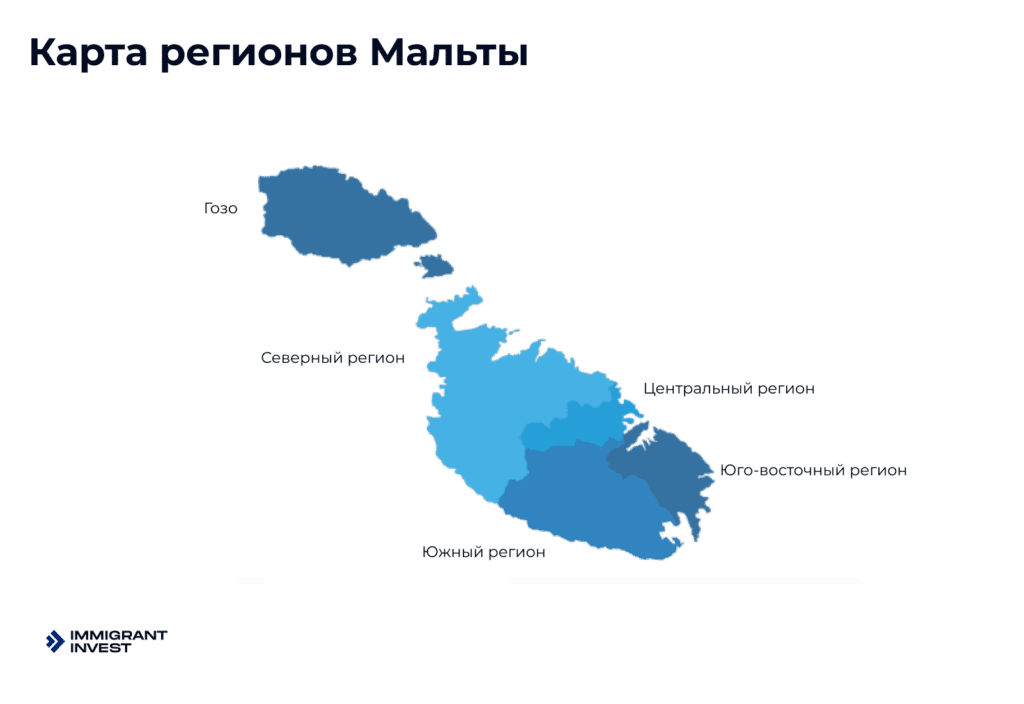 Карта регионов Мальты

Гозо

Северный регион

Центральный регион

Юго-восточный регион

Южный регион

IMMIGRANT INVEST